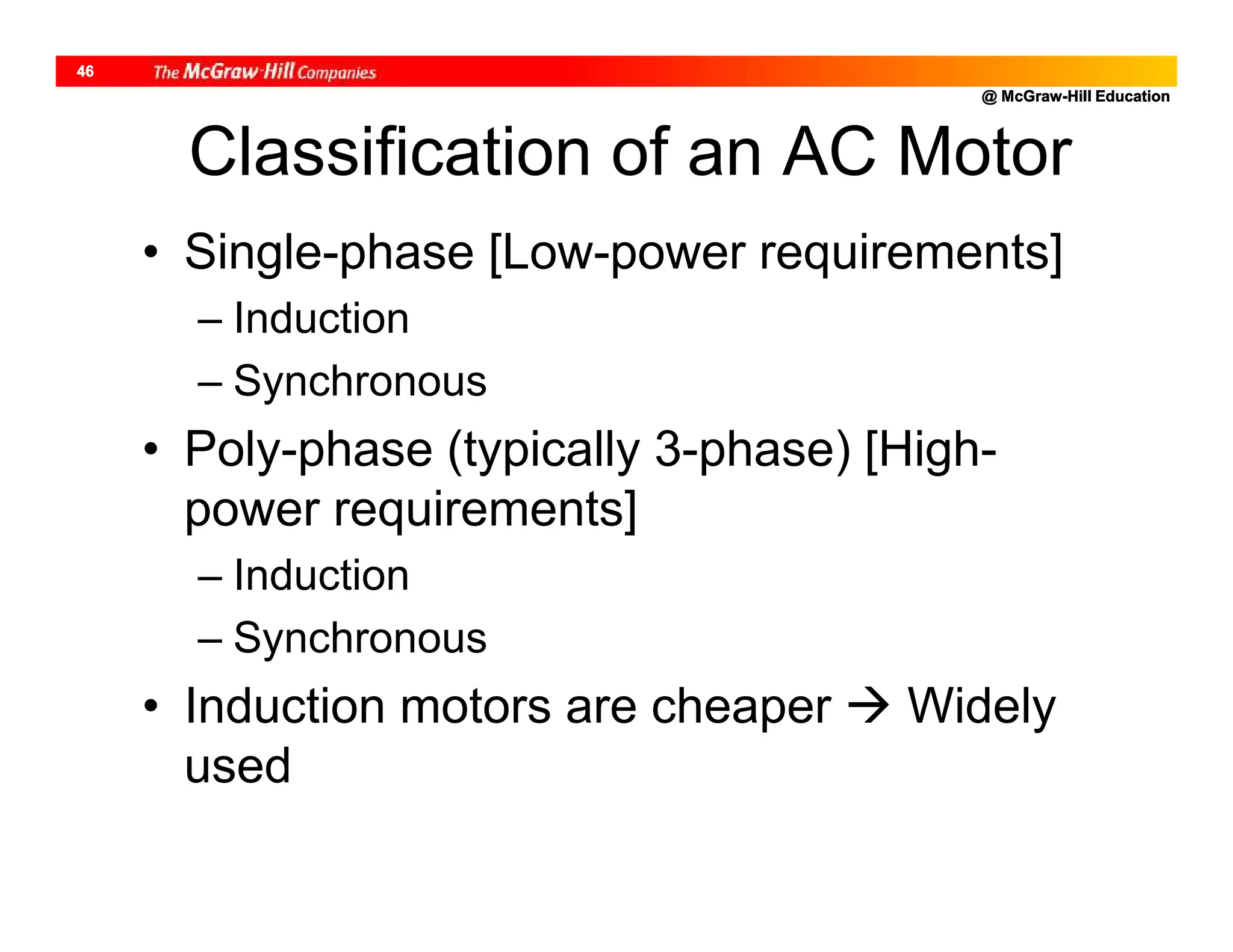 46 The McGraw-Hill Companies

@ McGraw-Hill Education

Classification of an AC Motor

• Single-phase [Low-power requirements]
– Induction
– Synchronous

• Poly-phase (typically 3-phase) [High-power requirements]
– Induction
– Synchronous

• Induction motors are cheaper → Widely used